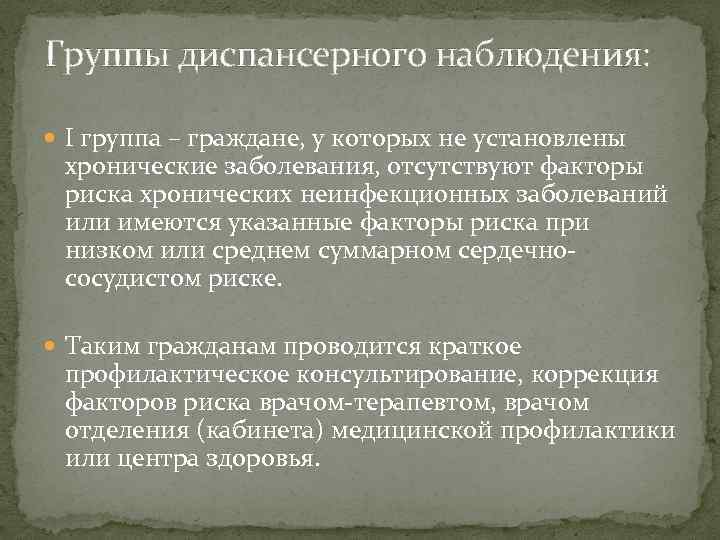 Группы диспансерного наблюдения:

I группа – граждане, у которых не установлены хронические заболевания, отсутствуют факторы риска хронических неинфекционных заболеваний или имеются указанные факторы риска при низком или среднем суммарном сердечно-сосудистом риске.

Таким гражданам проводится краткое профилактическое консультирование, коррекция факторов риска врачом-терапевтом, врачом отделения (кабинета) медицинской профилактики или центра здоровья.